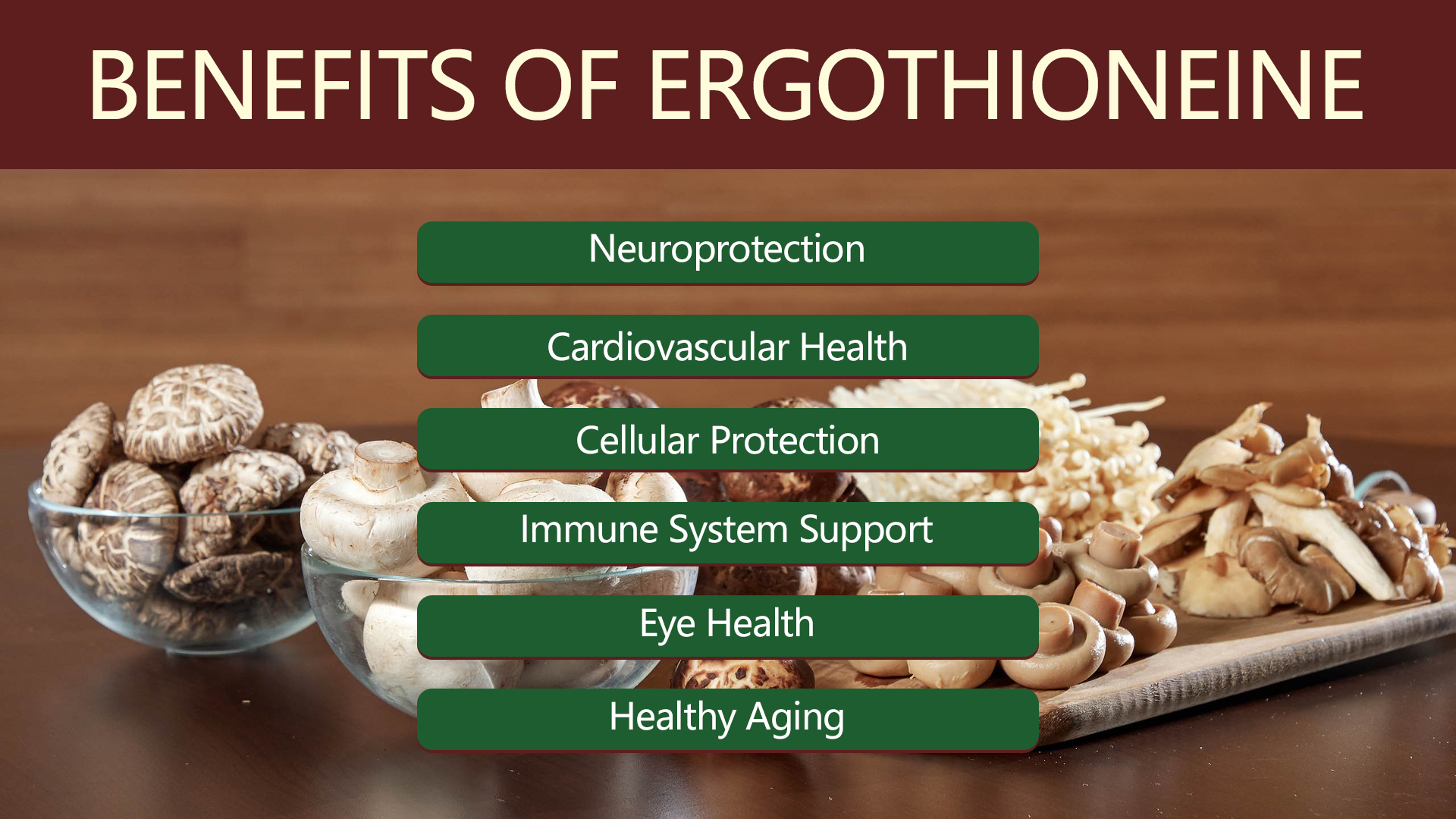 BENEFITS OF ERGOTHIONEINE

Neuroprotection

Cardiovascular Health

Cellular Protection

Immune System Support

Eye Health

Healthy Aging